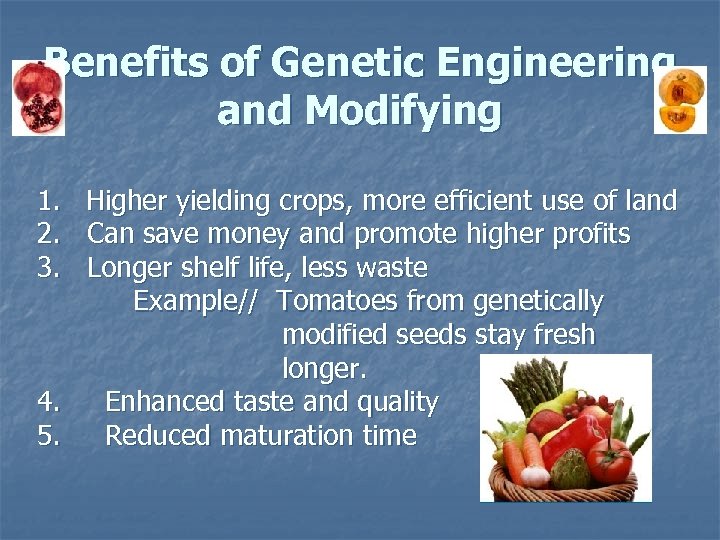 Benefits of Genetic Engineering and Modifying

1. Higher yielding crops, more efficient use of land
2. Can save money and promote higher profits
3. Longer shelf life, less waste
Example// Tomatoes from genetically modified seeds stay fresh longer.
4. Enhanced taste and quality
5. Reduced maturation time